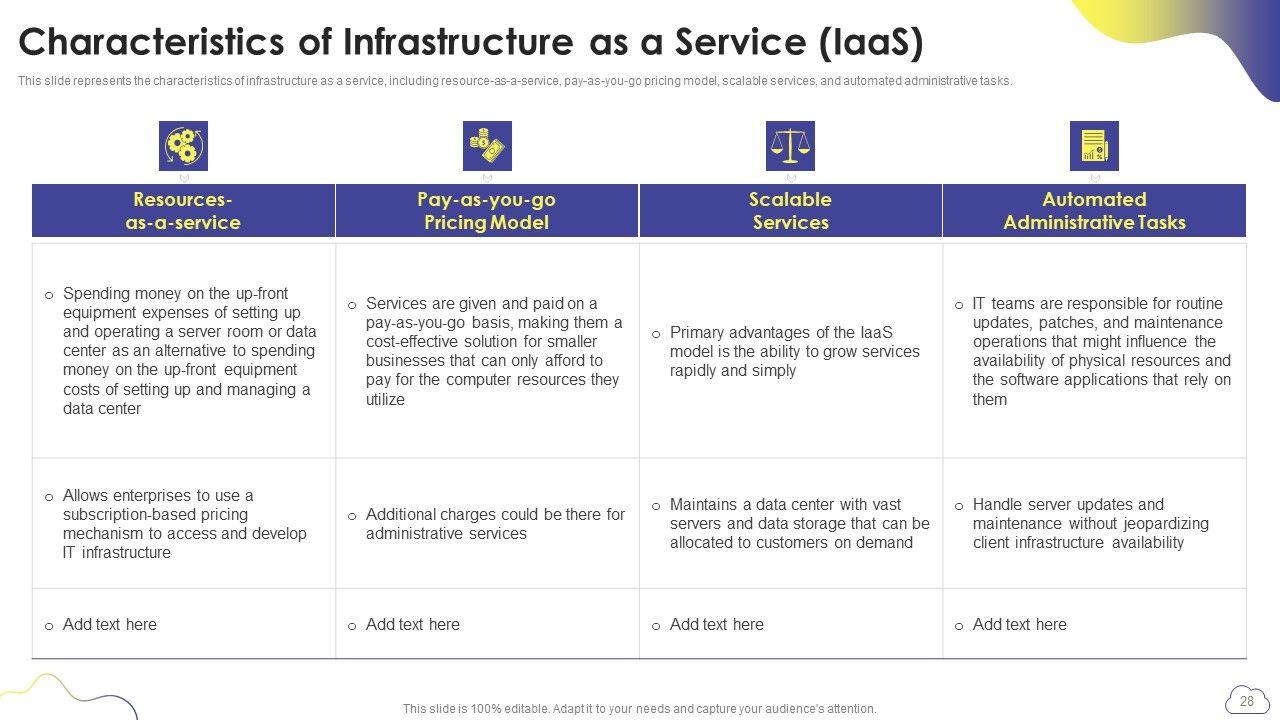 Characteristics of Infrastructure as a Service (IaaS)

This slide represents the characteristics of infrastructure as a service, including resource-as-a-service, pay-as-you-go pricing model, scalable services, and automated administrative tasks.

| Resources-as-a-service | Pay-as-you-go Pricing Model | Scalable Services | Automated Administrative Tasks |
|---|---|---|---|
| o Spending money on the up-front equipment expenses of setting up and operating a server room or data center as an alternative to spending money on the up-front equipment costs of setting up and managing a data center | o Services are given and paid on a pay-as-you-go basis, making them a cost-effective solution for smaller businesses that can only afford to pay for the computer resources they utilize | o Primary advantages of the IaaS model is the ability to grow services rapidly and simply | o IT teams are responsible for routine updates, patches, and maintenance operations that might influence the availability of physical resources and the software applications that rely on them |
| o Allows enterprises to use a subscription-based pricing mechanism to access and develop IT infrastructure | o Additional charges could be there for administrative services | o Maintains a data center with vast servers and data storage that can be allocated to customers on demand | o Handle server updates and maintenance without jeopardizing client infrastructure availability |
| o Add text here | o Add text here | o Add text here | o Add text here |

This slide is 100% editable. Adapt it to your needs and capture your audience's attention.

28